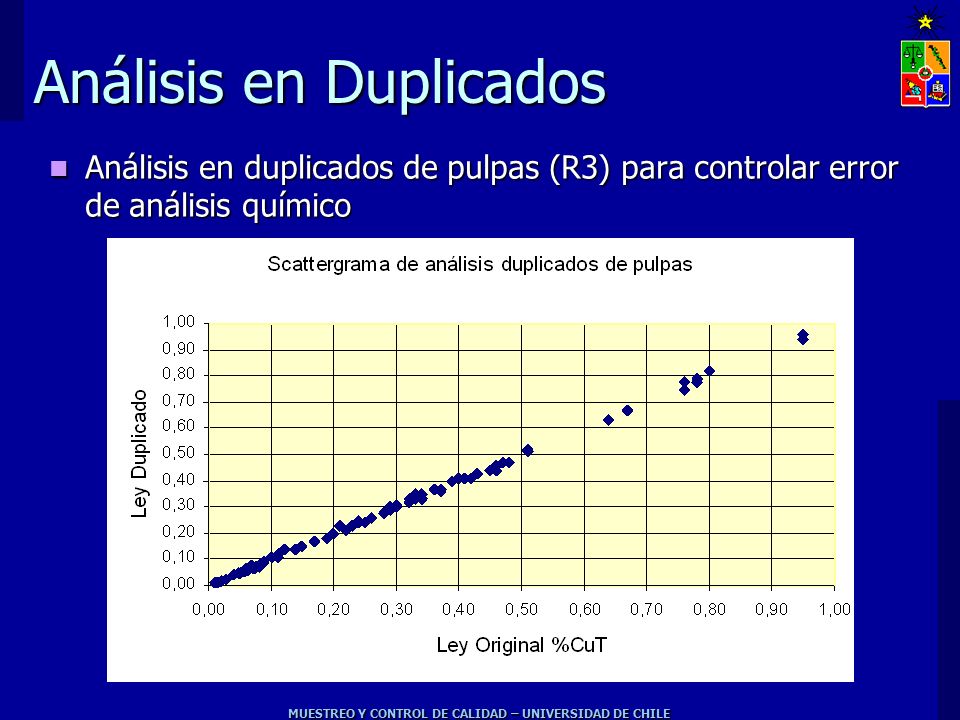 Análisis en Duplicados

Análisis en duplicados de pulpas (R3) para controlar error de análisis químico

Scattergrama de análisis duplicados de pulpas

Ley Duplicado

1,00
0,90
0,80
0,70
0,60
0,50
0,40
0,30
0,20
0,10
0,00

0,00 0,10 0,20 0,30 0,40 0,50 0,60 0,70 0,80 0,90 1,00

Ley Original %CuT

MUESTREO Y CONTROL DE CALIDAD – UNIVERSIDAD DE CHILE